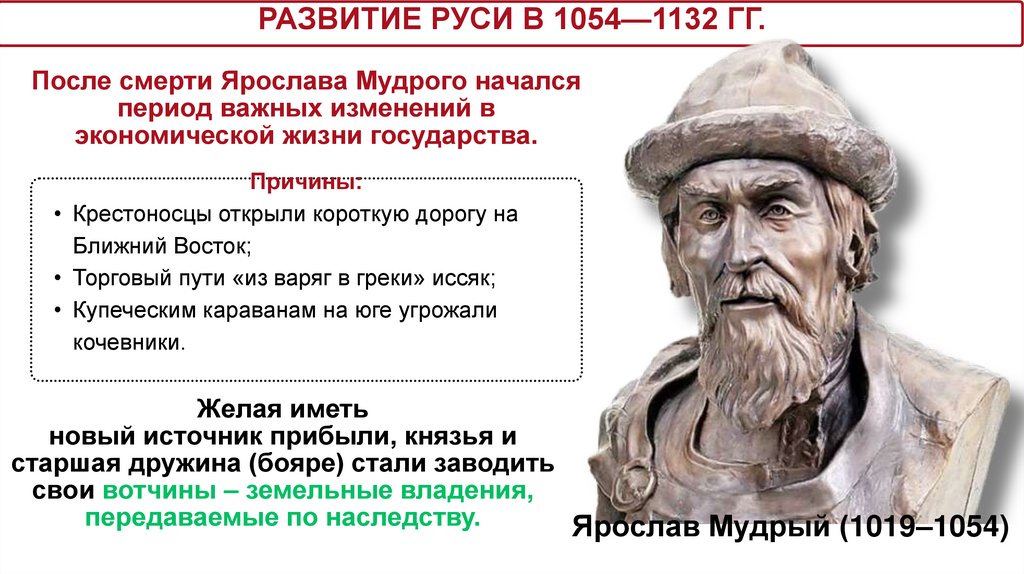 РАЗВИТИЕ РУСИ В 1054—1132 ГГ.

После смерти Ярослава Мудрого начался период важных изменений в экономической жизни государства.

Причины:

• Крестоносцы открыли короткую дорогу на Ближний Восток;
• Торговый пути «из варяг в греки» иссяк;
• Купеческим караванам на юге угрожали кочевники.

Желая иметь новый источник прибыли, князья и старшая дружина (бояре) стали заводить свои вотчины – земельные владения, передаваемые по наследству.

Ярослав Мудрый (1019–1054)